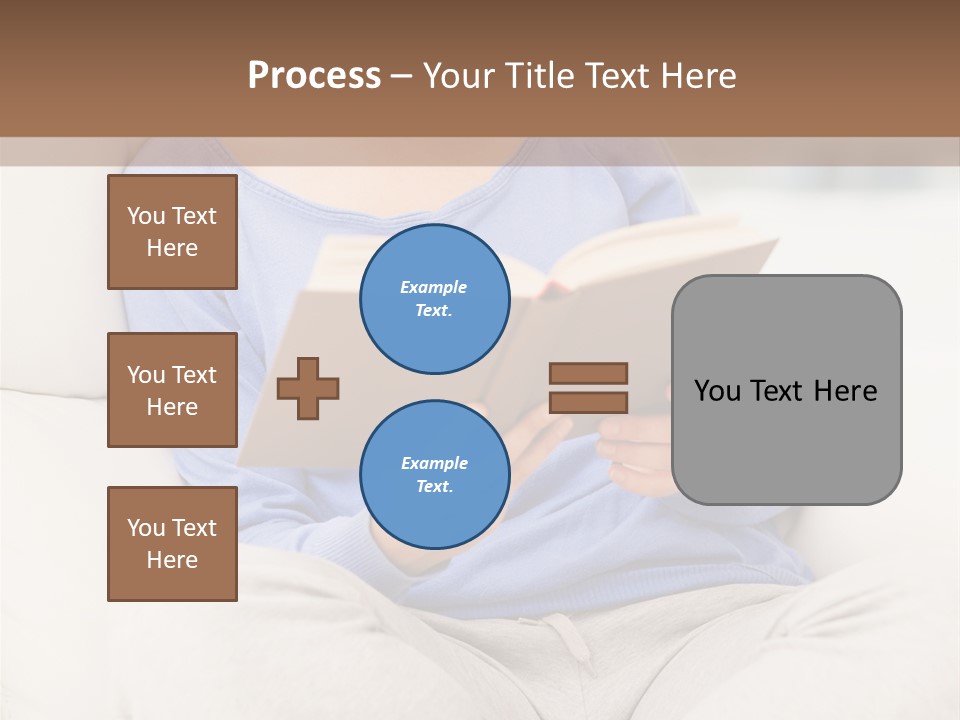 Process – Your Title Text Here

You Text Here

You Text Here

You Text Here

Example Text.

Example Text.

You Text Here